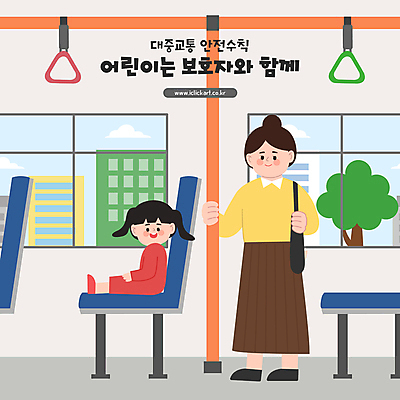 대중교통 안전수칙
어린이는 보호자와 함께

www.iclickart.co.kr